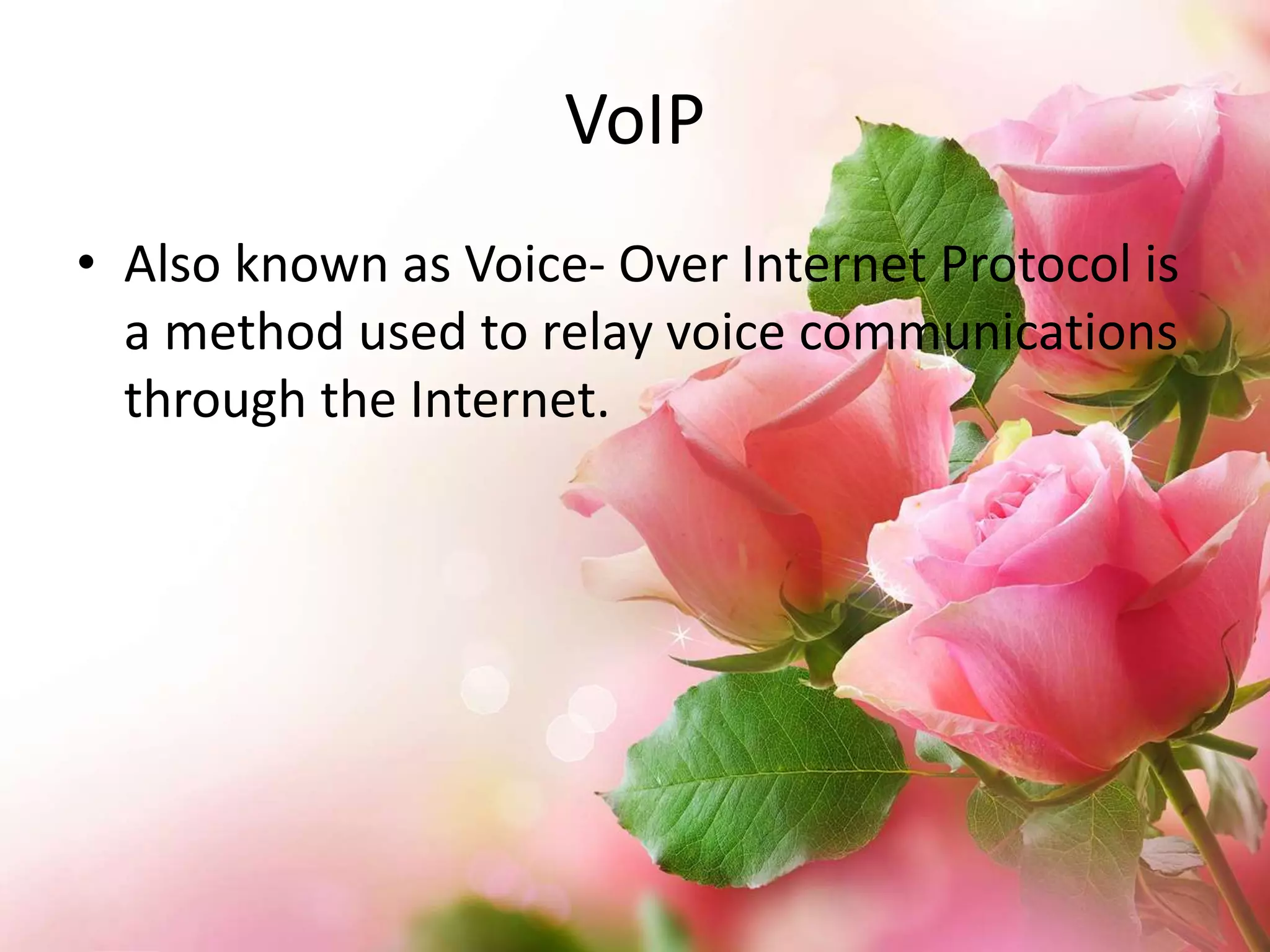 VoIP

• Also known as Voice- Over Internet Protocol is a method used to relay voice communications through the Internet.